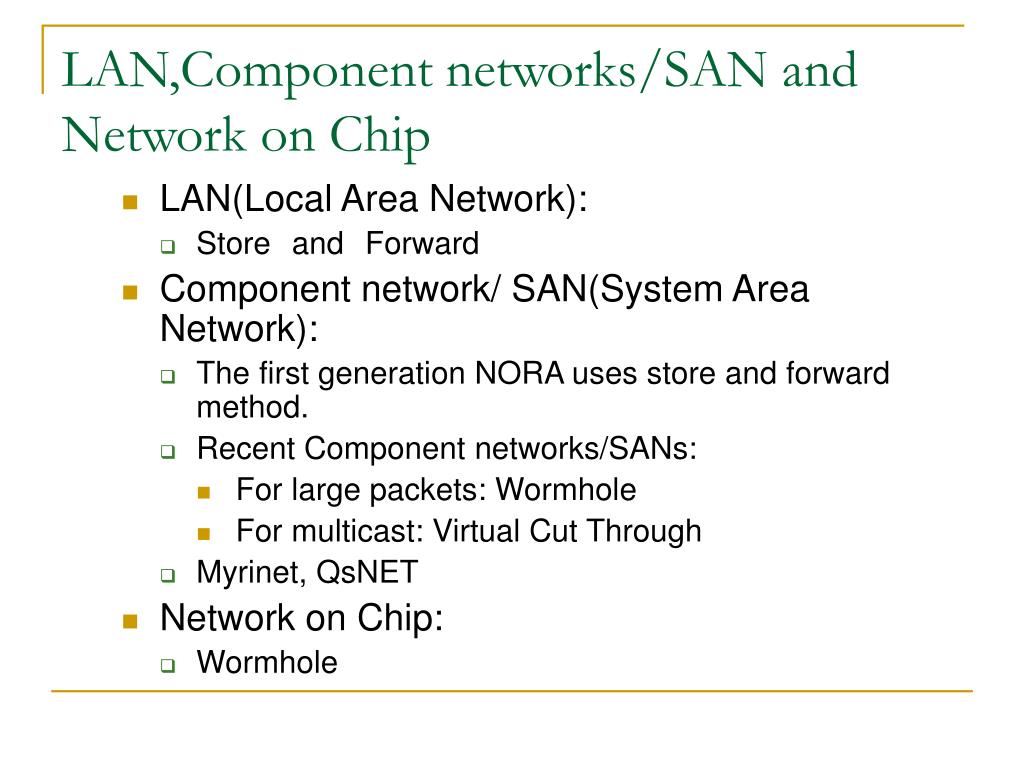 LAN,Component networks/SAN and Network on Chip

- LAN(Local Area Network):
  - Store and Forward
- Component network/ SAN(System Area Network):
  - The first generation NORA uses store and forward method.
  - Recent Component networks/SANs:
    - For large packets: Wormhole
    - For multicast: Virtual Cut Through
  - Myrinet, QsNET
- Network on Chip:
  - Wormhole